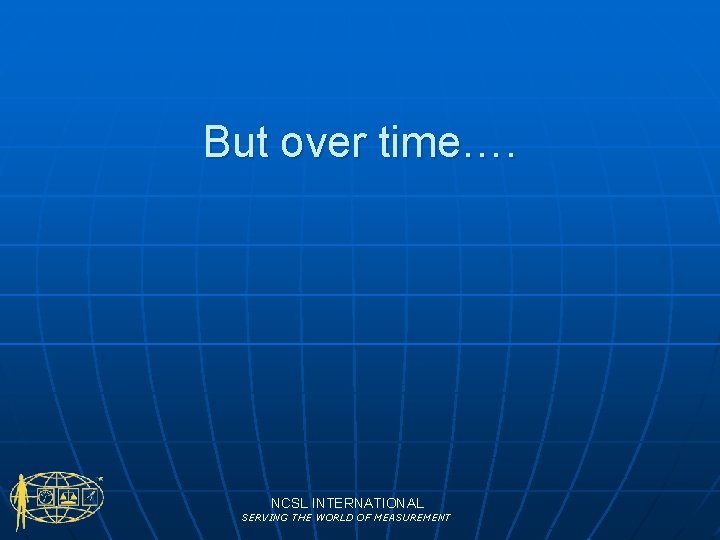 But over time….

NCSL INTERNATIONAL
SERVING THE WORLD OF MEASUREMENT